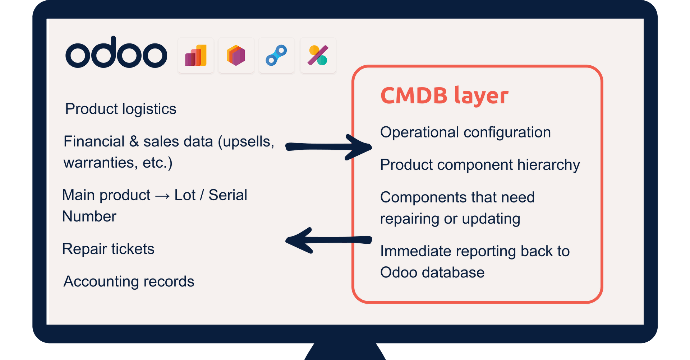 odoo

Product logistics

Financial & sales data (upsells, warranties, etc.)

Main product → Lot / Serial Number

Repair tickets

Accounting records

CMDB layer

Operational configuration

Product component hierarchy

Components that need repairing or updating

Immediate reporting back to Odoo database